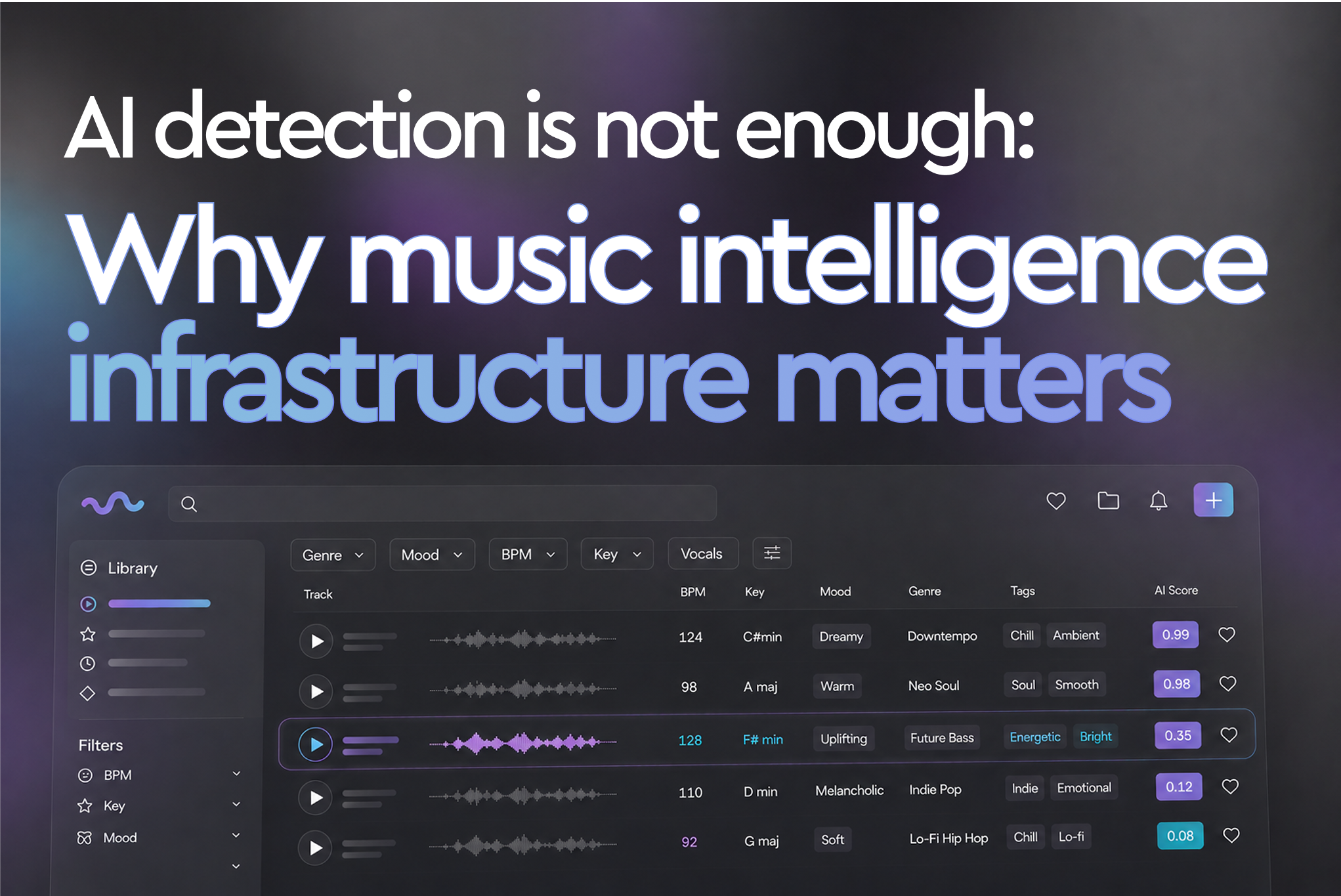 AI detection is not enough:

Why music intelligence infrastructure matters

Library

Filters

BPM

Key

Mood

Genre Mood BPM Key Vocals

| Track | BPM | Key | Mood | Genre | Tags | AI Score |
|---|---|---|---|---|---|---|
| | 124 | C#min | Dreamy | Downtempo | Chill Ambient | 0.99 |
| | 98 | A maj | Warm | Neo Soul | Soul Smooth | 0.98 |
| | 128 | F# min | Uplifting | Future Bass | Energetic Bright | 0.35 |
| | 110 | D min | Melancholic | Indie Pop | Indie Emotional | 0.12 |
| | 92 | G maj | Soft | Lo-Fi Hip Hop | Chill Lo-fi | 0.08 |